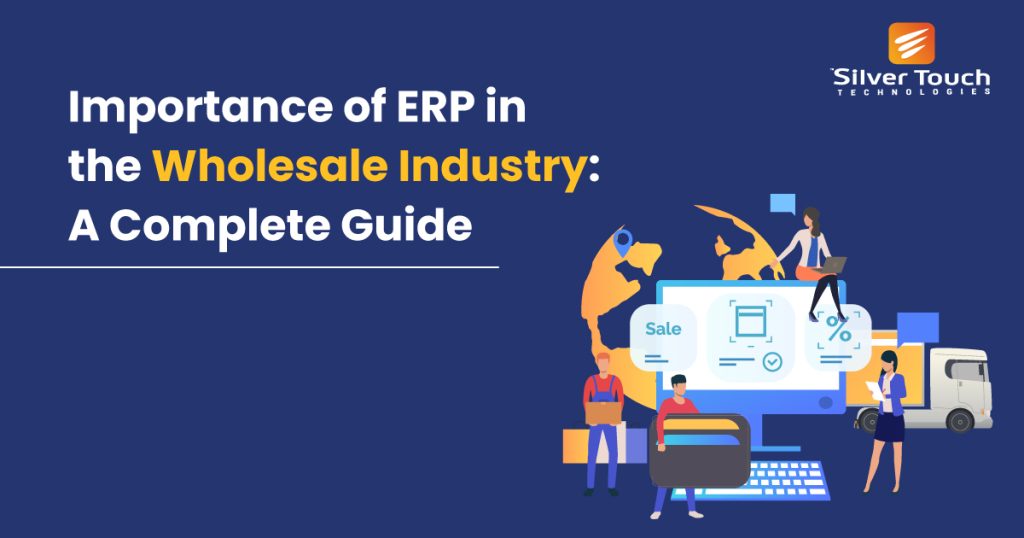 Silver Touch
TECHNOLOGIES

Importance of ERP in the Wholesale Industry: A Complete Guide

Sale

%